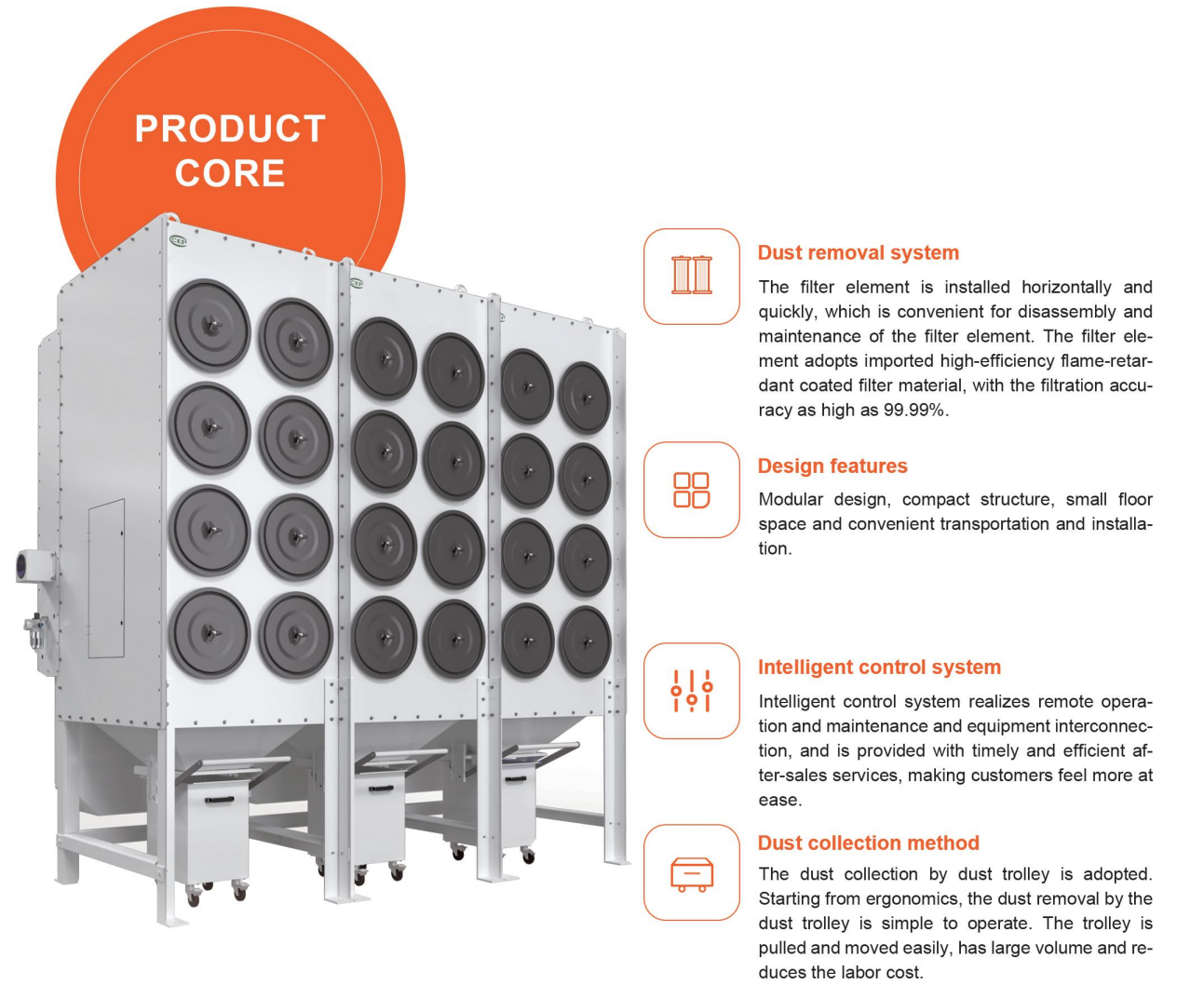 PRODUCT CORE

Dust removal system

The filter element is installed horizontally and quickly, which is convenient for disassembly and maintenance of the filter element. The filter element adopts imported high-efficiency flame-retardant coated filter material, with the filtration accuracy as high as 99.99%.

Design features

Modular design, compact structure, small floor space and convenient transportation and installation.

Intelligent control system

Intelligent control system realizes remote operation and maintenance and equipment interconnection, and is provided with timely and efficient after-sales services, making customers feel more at ease.

Dust collection method

The dust collection by dust trolley is adopted. Starting from ergonomics, the dust removal by the dust trolley is simple to operate. The trolley is pulled and moved easily, has large volume and reduces the labor cost.